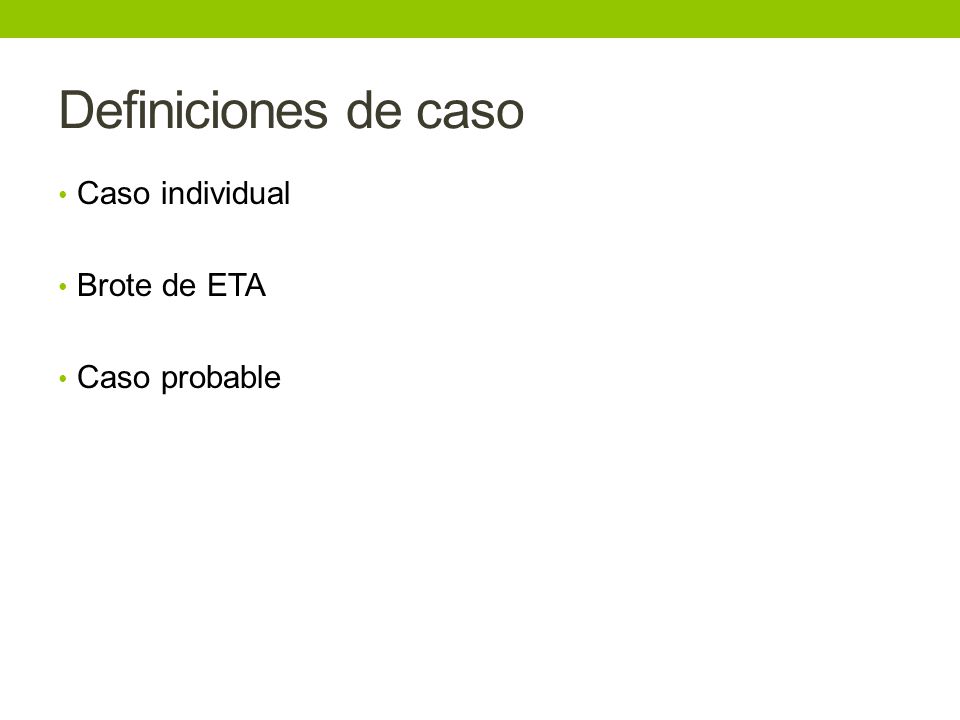 Definiciones de caso

• Caso individual

• Brote de ETA

• Caso probable